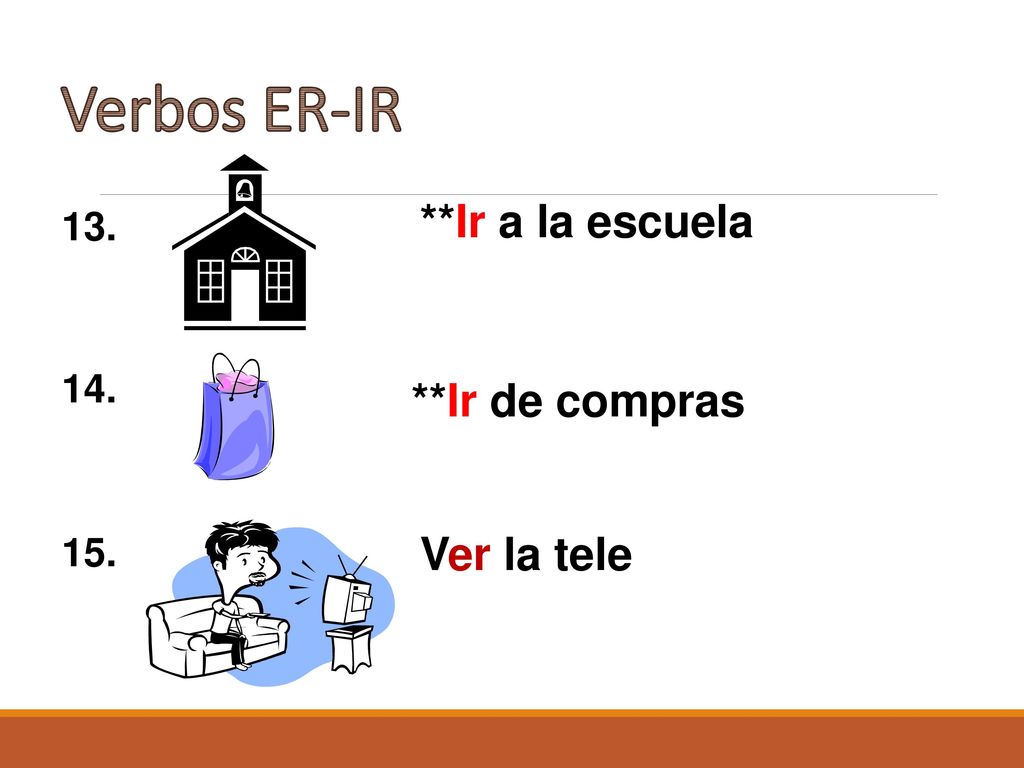 Verbos ER-IR

13. **Ir a la escuela

14. **Ir de compras

15. Ver la tele